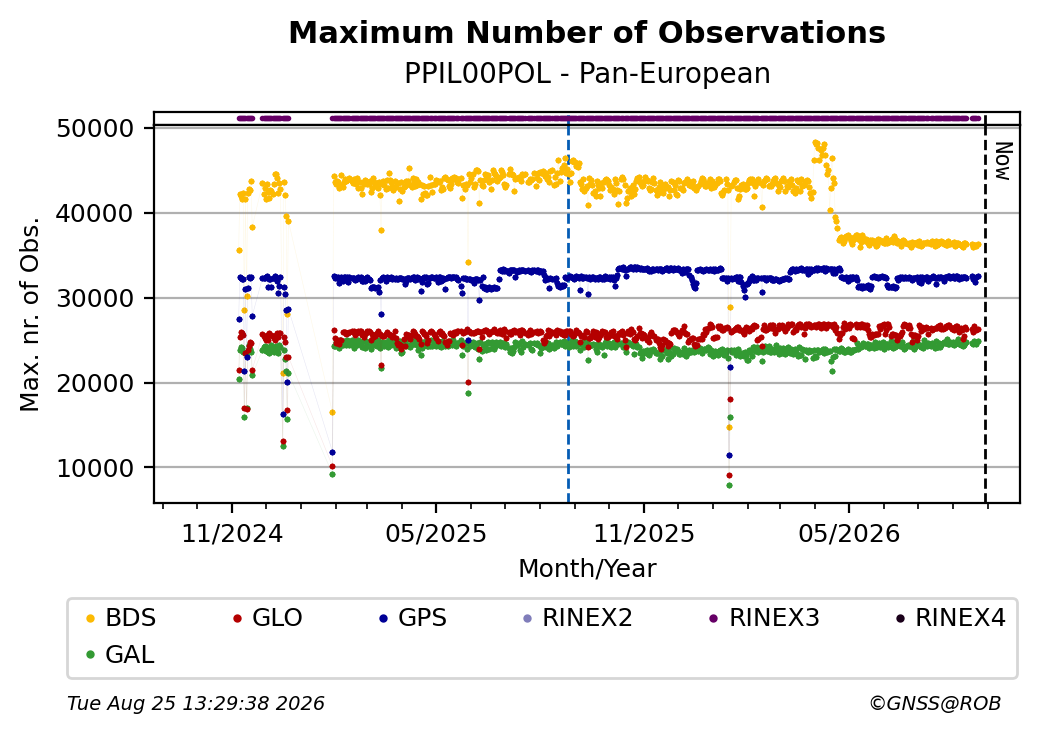 Maximum Number of Observations
PPIL00POL - Pan-European

Max. nr. of Obs.

50000
40000
30000
20000
10000

Now

11/2024
05/2025
11/2025
05/2026

Month/Year

BDS
GLO
GPS
RINEX2
RINEX3
RINEX4
GAL

Tue Aug 25 13:29:38 2026
©GNSS@ROB